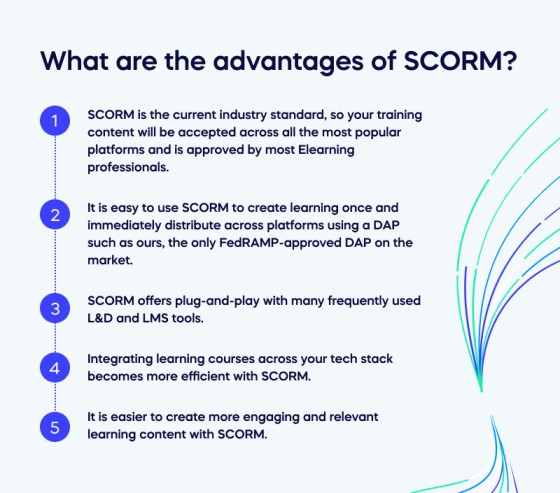 What are the advantages of SCORM?

1
SCORM is the current industry standard, so your training content will be accepted across all the most popular platforms and is approved by most Elearning professionals.

2
It is easy to use SCORM to create learning once and immediately distribute across platforms using a DAP such as ours, the only FedRAMP-approved DAP on the market.

3
SCORM offers plug-and-play with many frequently used L&D and LMS tools.

4
Integrating learning courses across your tech stack becomes more efficient with SCORM.

5
It is easier to create more engaging and relevant learning content with SCORM.